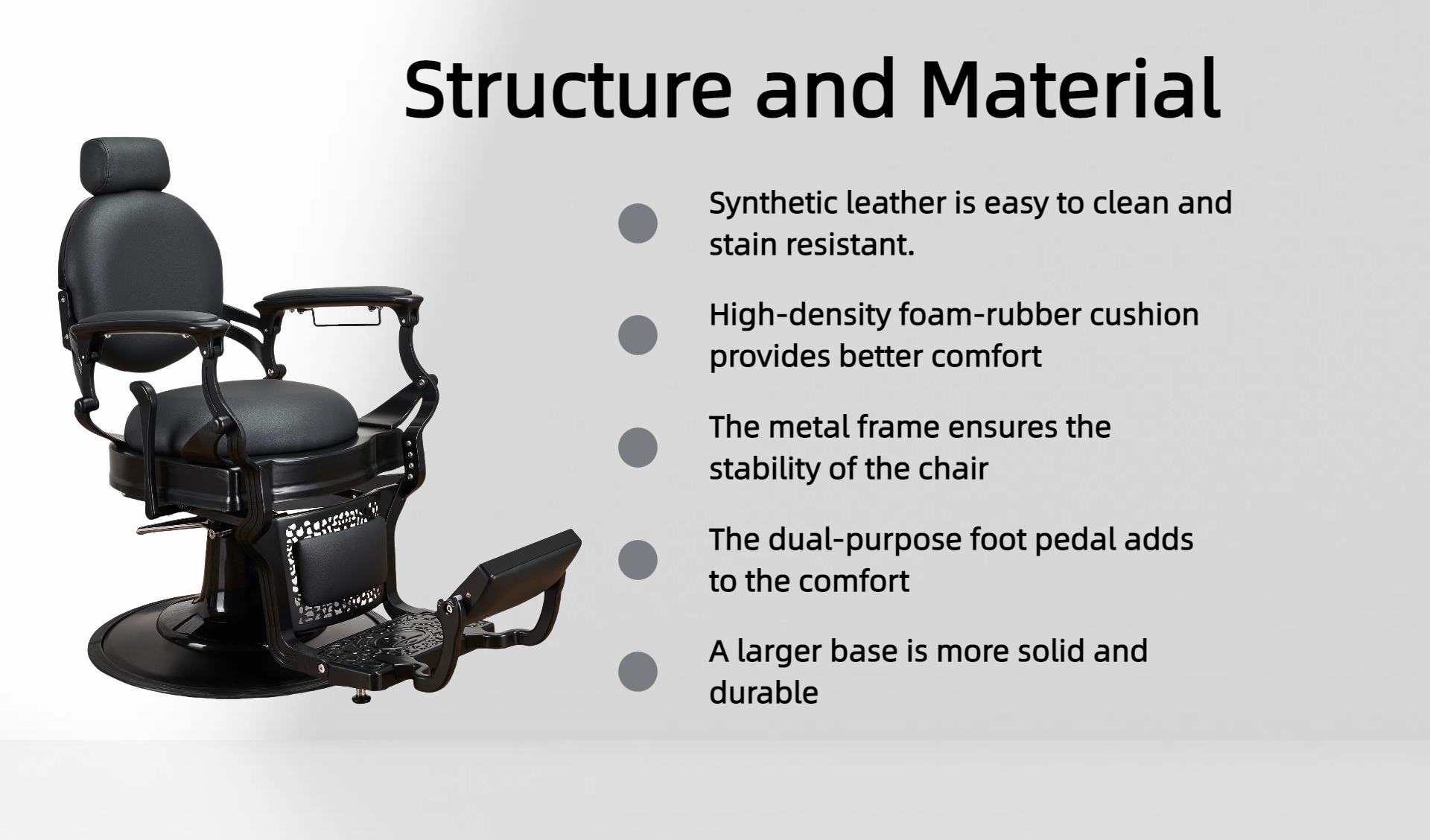 Structure and Material

Synthetic leather is easy to clean and stain resistant.

High-density foam-rubber cushion provides better comfort

The metal frame ensures the stability of the chair

The dual-purpose foot pedal adds to the comfort

A larger base is more solid and durable